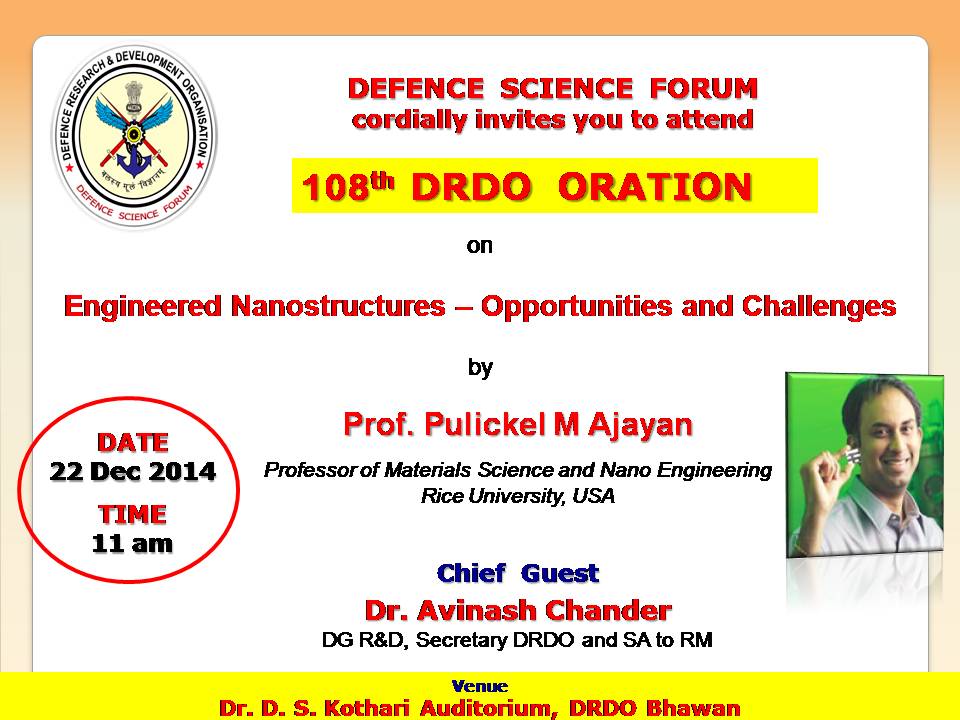 DEFENCE RESEARCH & DEVELOPMENT ORGANISATION
बलस्य मूलं विज्ञानम्
DEFENCE SCIENCE FORUM

DEFENCE SCIENCE FORUM
cordially invites you to attend

108$^{th}$ DRDO ORATION

on

Engineered Nanostructures – Opportunities and Challenges

by

Prof. Pulickel M Ajayan

Professor of Materials Science and Nano Engineering
Rice University, USA

DATE
22 Dec 2014
TIME
11 am

Chief Guest
Dr. Avinash Chander
DG R&D, Secretary DRDO and SA to RM

Venue
Dr. D. S. Kothari Auditorium, DRDO Bhawan